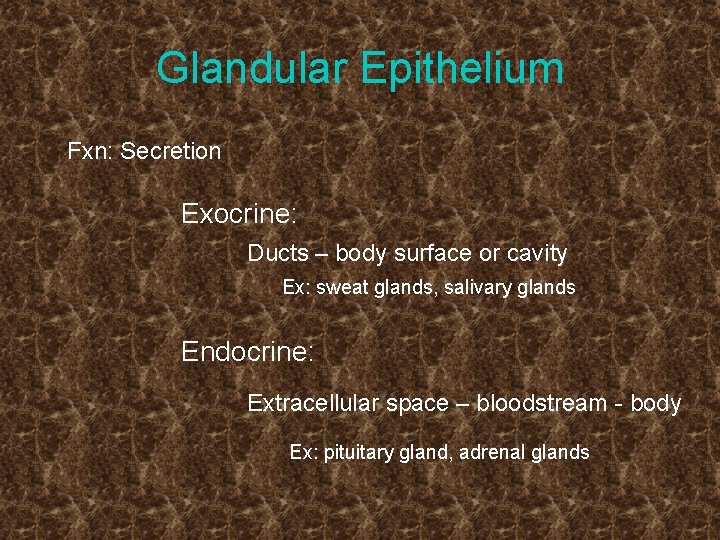 Glandular Epithelium

Fxn: Secretion

Exocrine:

Ducts – body surface or cavity

Ex: sweat glands, salivary glands

Endocrine:

Extracellular space – bloodstream - body

Ex: pituitary gland, adrenal glands